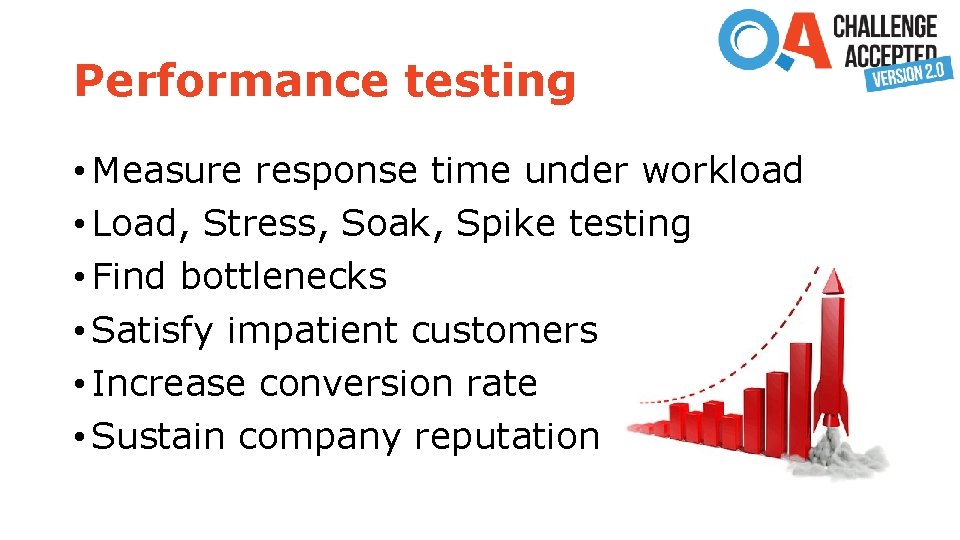 QA CHALLENGE ACCEPTED VERSION 2.0

Performance testing

• Measure response time under workload
• Load, Stress, Soak, Spike testing
• Find bottlenecks
• Satisfy impatient customers
• Increase conversion rate
• Sustain company reputation